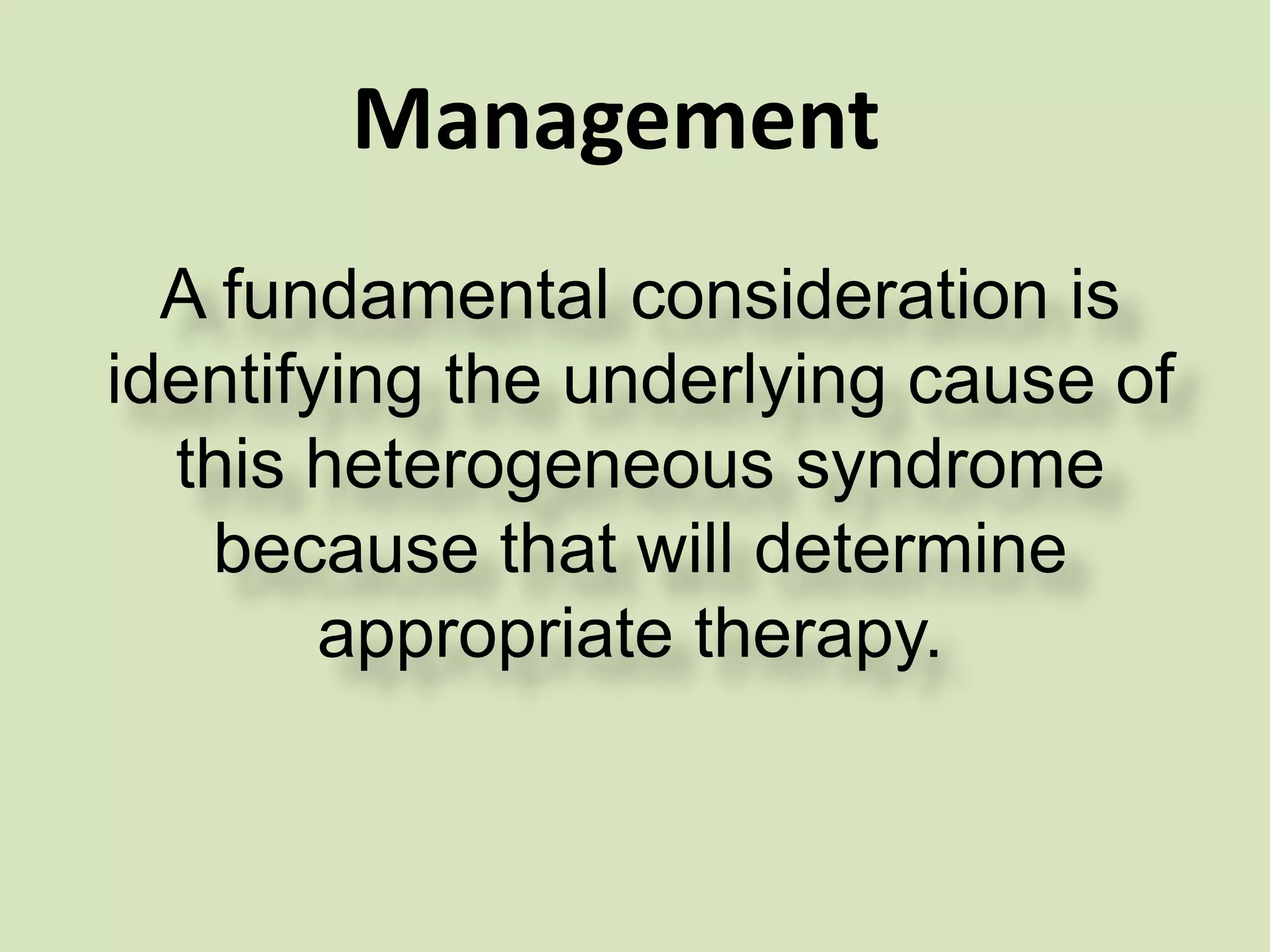 Management

A fundamental consideration is identifying the underlying cause of this heterogeneous syndrome because that will determine appropriate therapy.